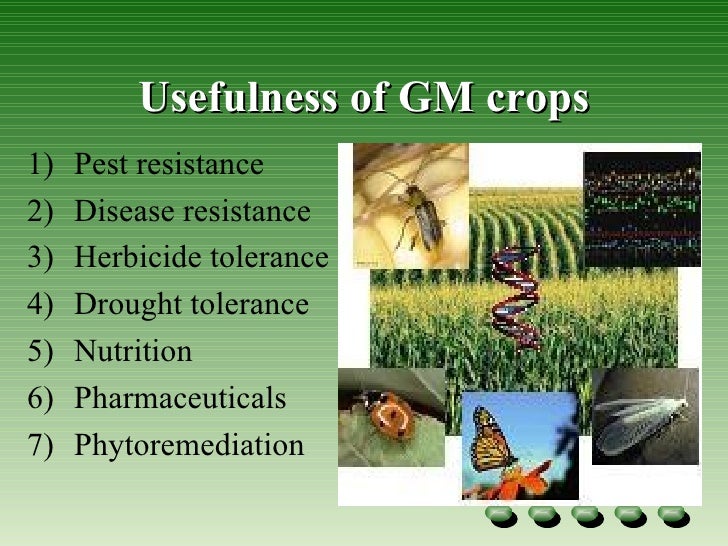 Usefulness of GM crops

1) Pest resistance
2) Disease resistance
3) Herbicide tolerance
4) Drought tolerance
5) Nutrition
6) Pharmaceuticals
7) Phytoremediation